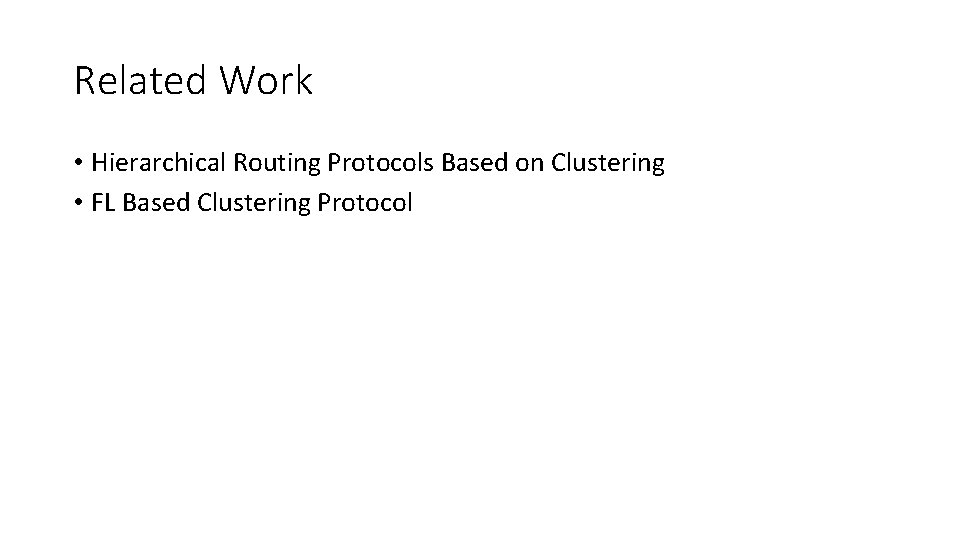 Related Work

• Hierarchical Routing Protocols Based on Clustering
• FL Based Clustering Protocol